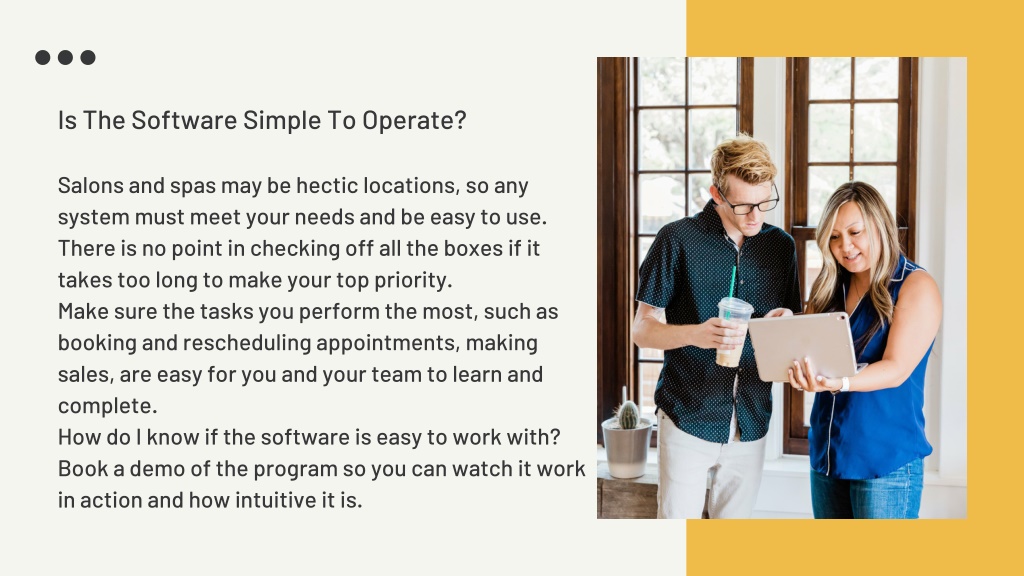 Is The Software Simple To Operate?

Salons and spas may be hectic locations, so any system must meet your needs and be easy to use. There is no point in checking off all the boxes if it takes too long to make your top priority.
Make sure the tasks you perform the most, such as booking and rescheduling appointments, making sales, are easy for you and your team to learn and complete.
How do I know if the software is easy to work with? Book a demo of the program so you can watch it work in action and how intuitive it is.